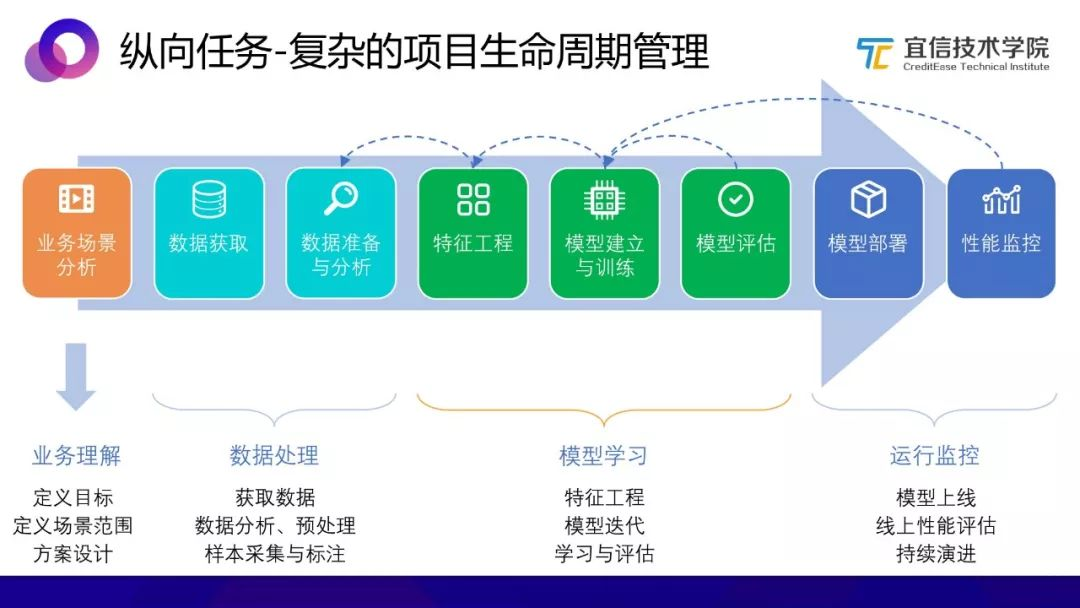 纵向任务-复杂的项目生命周期管理

宜信技术学院
CreditEase Technical Institute

业务场景分析

数据获取

数据准备与分析

特征工程

模型建立与训练

模型评估

模型部署

性能监控

业务理解
定义目标
定义场景范围
方案设计

数据处理
获取数据
数据分析、预处理
样本采集与标注

模型学习
特征工程
模型迭代
学习与评估

运行监控
模型上线
线上性能评估
持续演进